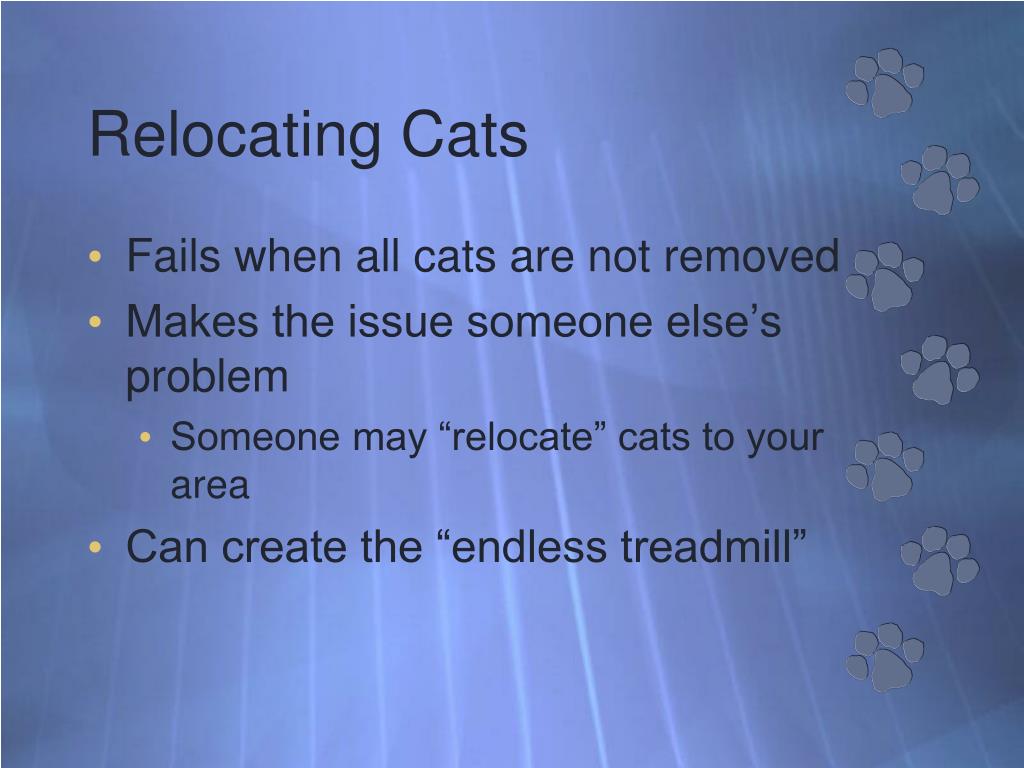 Relocating Cats

• Fails when all cats are not removed
• Makes the issue someone else’s problem
  • Someone may “relocate” cats to your area
• Can create the “endless treadmill”